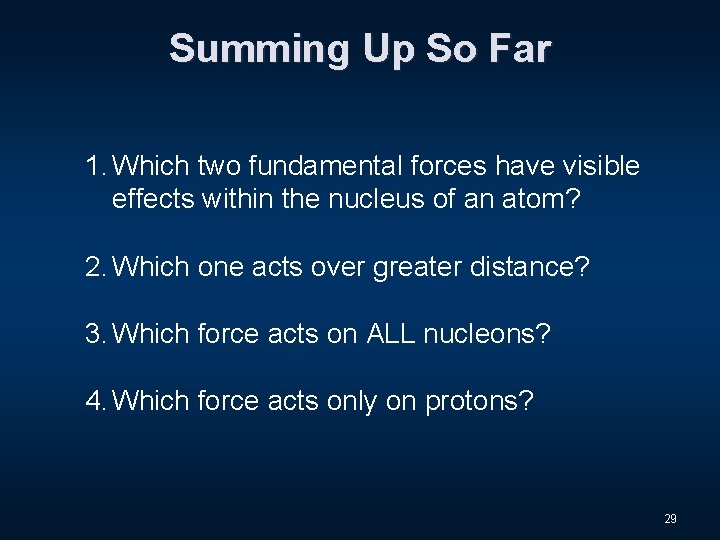 Summing Up So Far

1. Which two fundamental forces have visible effects within the nucleus of an atom?

2. Which one acts over greater distance?

3. Which force acts on ALL nucleons?

4. Which force acts only on protons?

29